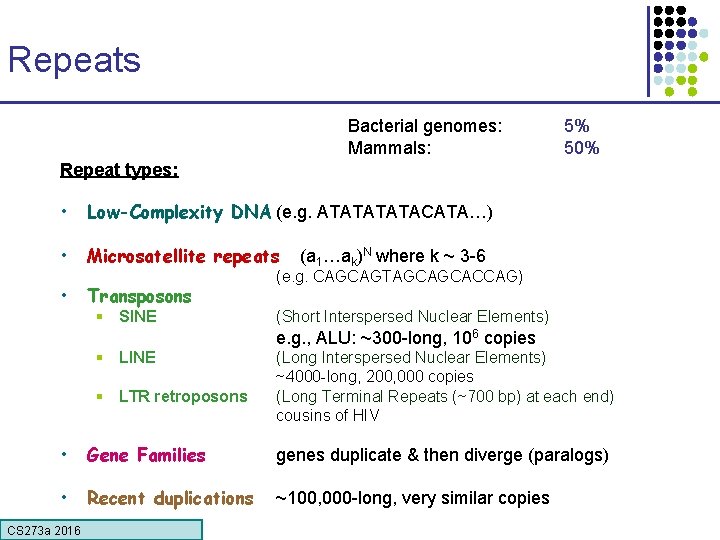 Repeats

Bacterial genomes: 5%
Mammals: 50%

Repeat types:

• Low-Complexity DNA (e.g. ATATATATACATA…)

• Microsatellite repeats $(a_1…a_k)^N$ where k ~ 3-6
(e.g. CAGCAGTAGCAGCACCAG)

• Transposons
▪ SINE (Short Interspersed Nuclear Elements)
e.g., ALU: ~300-long, $10^6$ copies
▪ LINE (Long Interspersed Nuclear Elements)
~4000-long, 200,000 copies
▪ LTR retroposons (Long Terminal Repeats (~700 bp) at each end)
cousins of HIV

• Gene Families genes duplicate & then diverge (paralogs)

• Recent duplications ~100,000-long, very similar copies

CS273a 2016